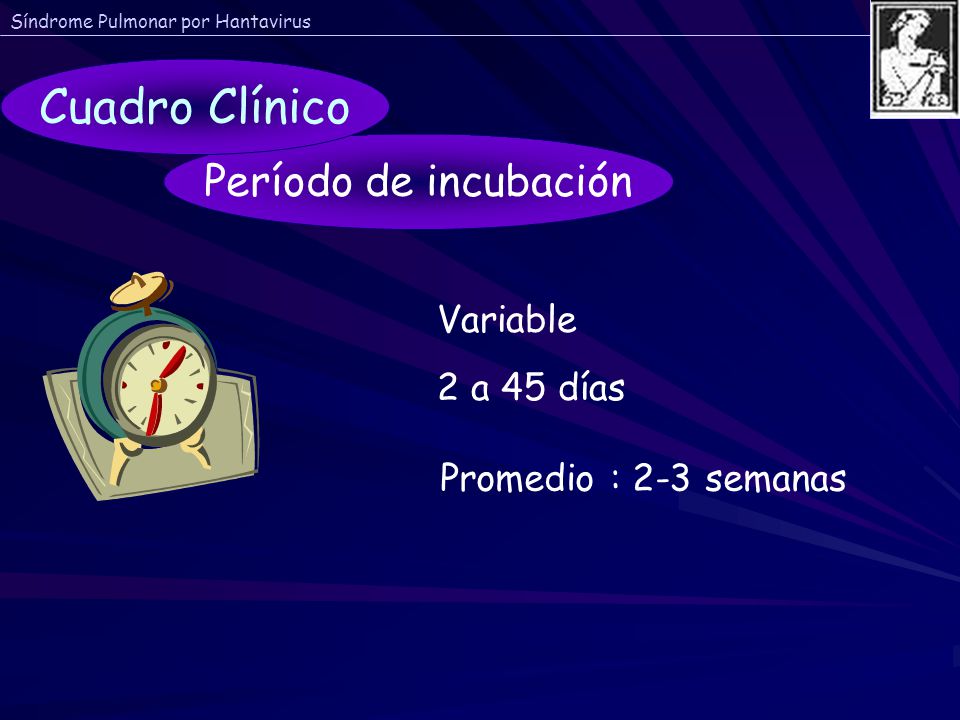 Síndrome Pulmonar por Hantavirus

Cuadro Clínico

Período de incubación

Variable

2 a 45 días

Promedio : 2-3 semanas